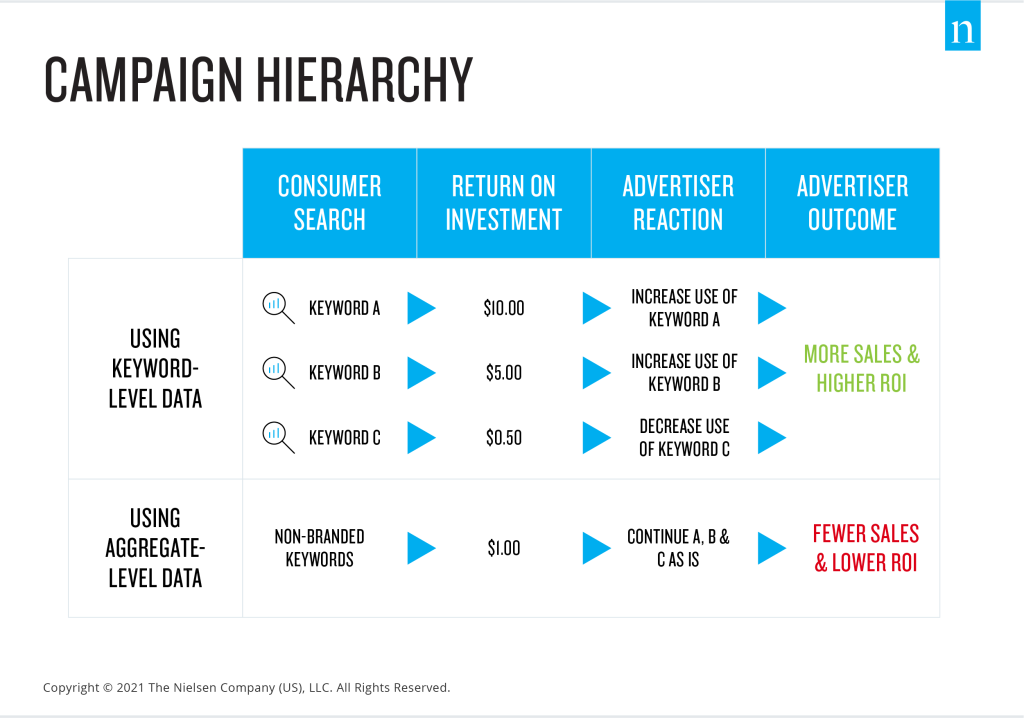 n

CAMPAIGN HIERARCHY

| | CONSUMER SEARCH | RETURN ON INVESTMENT | ADVERTISER REACTION | ADVERTISER OUTCOME |
|---|---|---|---|---|
| USING KEYWORD-LEVEL DATA | KEYWORD A | \$10.00 | INCREASE USE OF KEYWORD A | MORE SALES & HIGHER ROI |
| | KEYWORD B | \$5.00 | INCREASE USE OF KEYWORD B | |
| | KEYWORD C | \$0.50 | DECREASE USE OF KEYWORD C | |
| USING AGGREGATE-LEVEL DATA | NON-BRANDED KEYWORDS | \$1.00 | CONTINUE A, B & C AS IS | FEWER SALES & LOWER ROI |

Copyright © 2021 The Nielsen Company (US), LLC. All Rights Reserved.